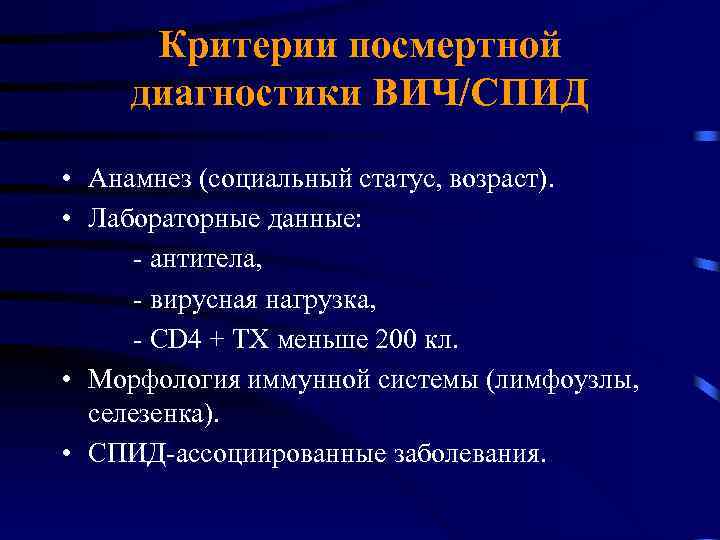 Критерии посмертной диагностики ВИЧ/СПИД

• Анамнез (социальный статус, возраст).
• Лабораторные данные:
- антитела,
- вирусная нагрузка,
- CD4 + TX меньше 200 кл.
• Морфология иммунной системы (лимфоузлы, селезенка).
• СПИД-ассоциированные заболевания.